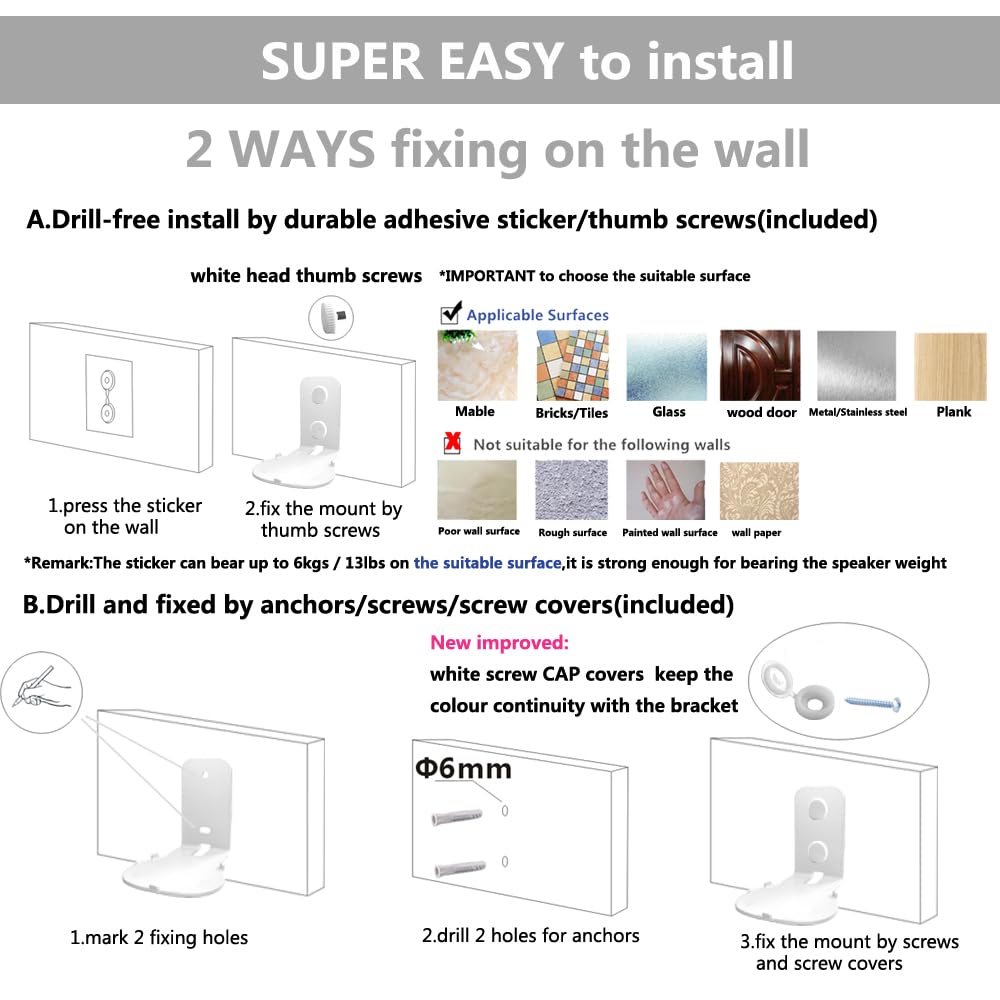 SUPER EASY to install

2 WAYS fixing on the wall

A.Drill-free install by durable adhesive sticker/thumb screws(included)

white head thumb screws

*IMPORTANT to choose the suitable surface

Applicable Surfaces

Mable
Bricks/Tiles
Glass
wood door
Metal/Stainless steel
Plank

Not suitable for the following walls

Poor wall surface
Rough surface
Painted wall surface
wall paper

1.press the sticker on the wall

2.fix the mount by thumb screws

*Remark:The sticker can bear up to 6kgs / 13lbs on the suitable surface,it is strong enough for bearing the speaker weight

B.Drill and fixed by anchors/screws/screw covers(included)

New improved:
white screw CAP covers keep the colour continuity with the bracket

Φ6mm

1.mark 2 fixing holes

2.drill 2 holes for anchors

3.fix the mount by screws and screw covers